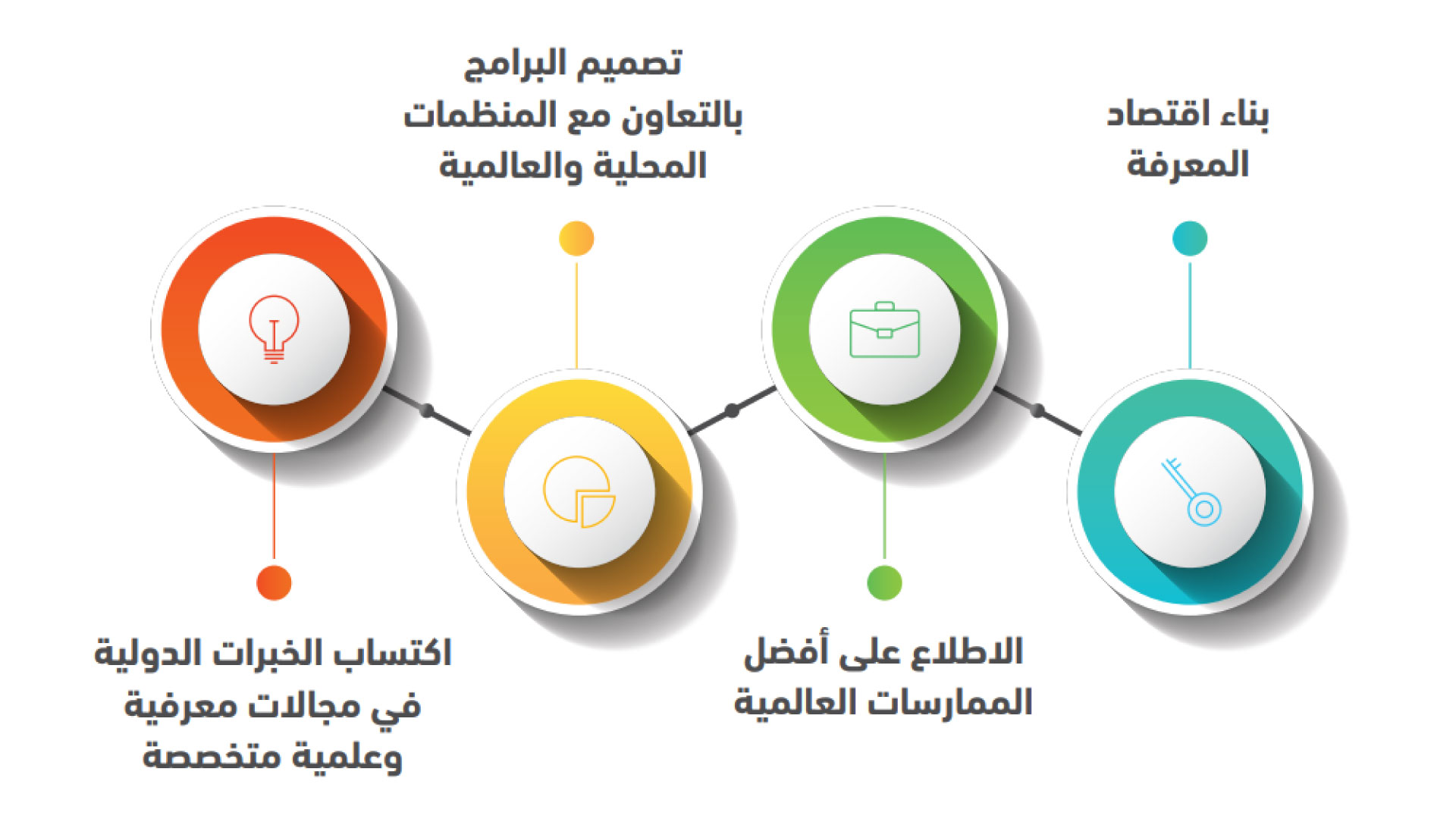 بناء اقتصاد المعرفة

الاطلاع على أفضل الممارسات العالمية

تصميم البرامج بالتعاون مع المنظمات المحلية والعالمية

اكتساب الخبرات الدولية في مجالات معرفية وعلمية متخصصة